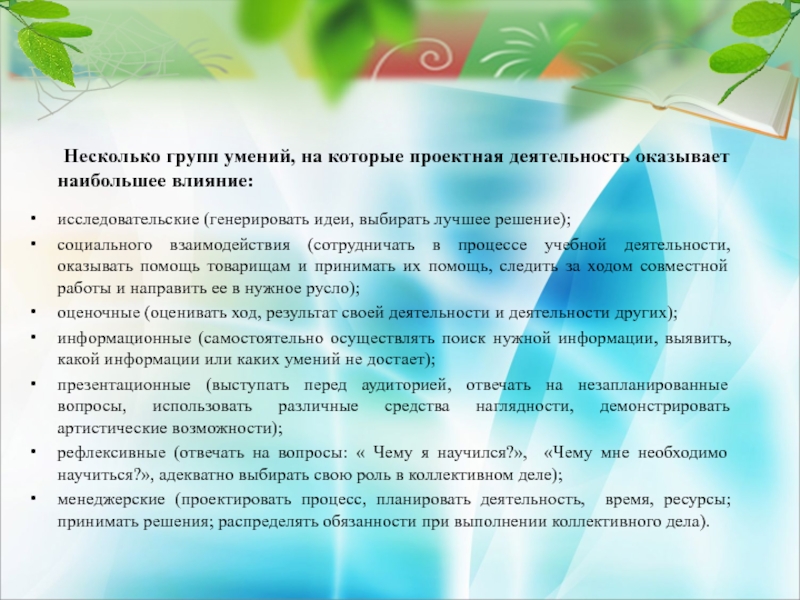 Несколько групп умений, на которые проектная деятельность оказывает наибольшее влияние:

• исследовательские (генерировать идеи, выбирать лучшее решение);
• социального взаимодействия (сотрудничать в процессе учебной деятельности, оказывать помощь товарищам и принимать их помощь, следить за ходом совместной работы и направить ее в нужное русло);
• оценочные (оценивать ход, результат своей деятельности и деятельности других);
• информационные (самостоятельно осуществлять поиск нужной информации, выявить, какой информации или каких умений не достает);
• презентационные (выступать перед аудиторией, отвечать на незапланированные вопросы, использовать различные средства наглядности, демонстрировать артистические возможности);
• рефлексивные (отвечать на вопросы: « Чему я научился?», «Чему мне необходимо научиться?», адекватно выбирать свою роль в коллективном деле);
• менеджерские (проектировать процесс, планировать деятельность, время, ресурсы; принимать решения; распределять обязанности при выполнении коллективного дела).